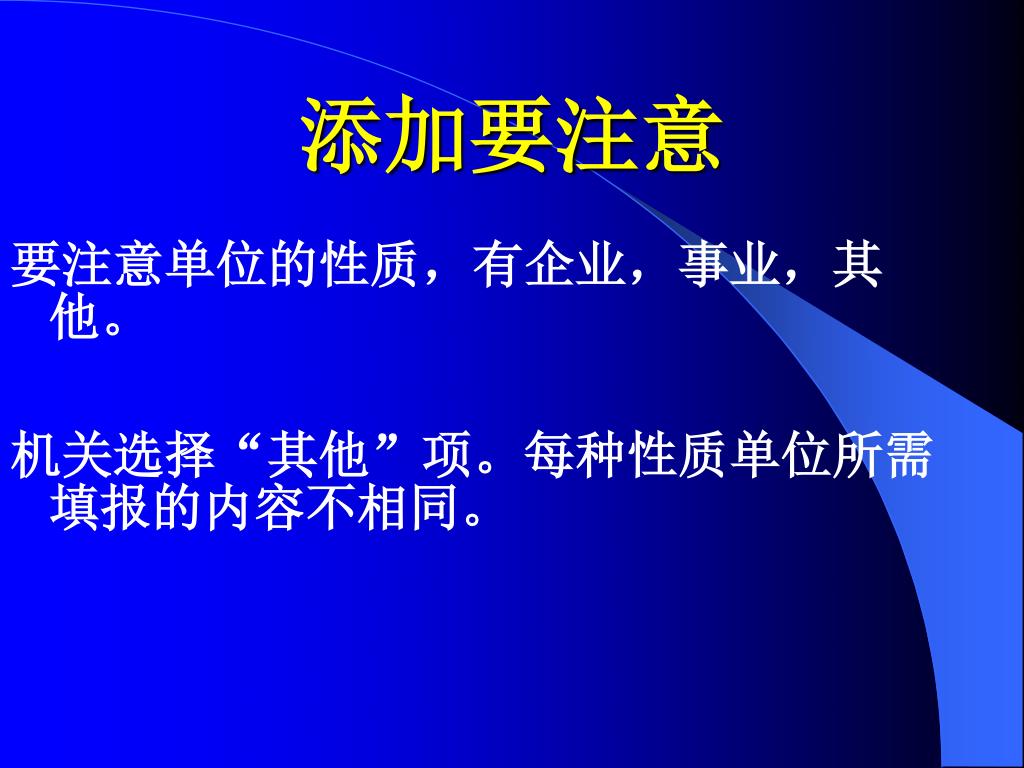 添加要注意

要注意单位的性质，有企业，事业，其他。

机关选择“其他”项。每种性质单位所需填报的内容不相同。